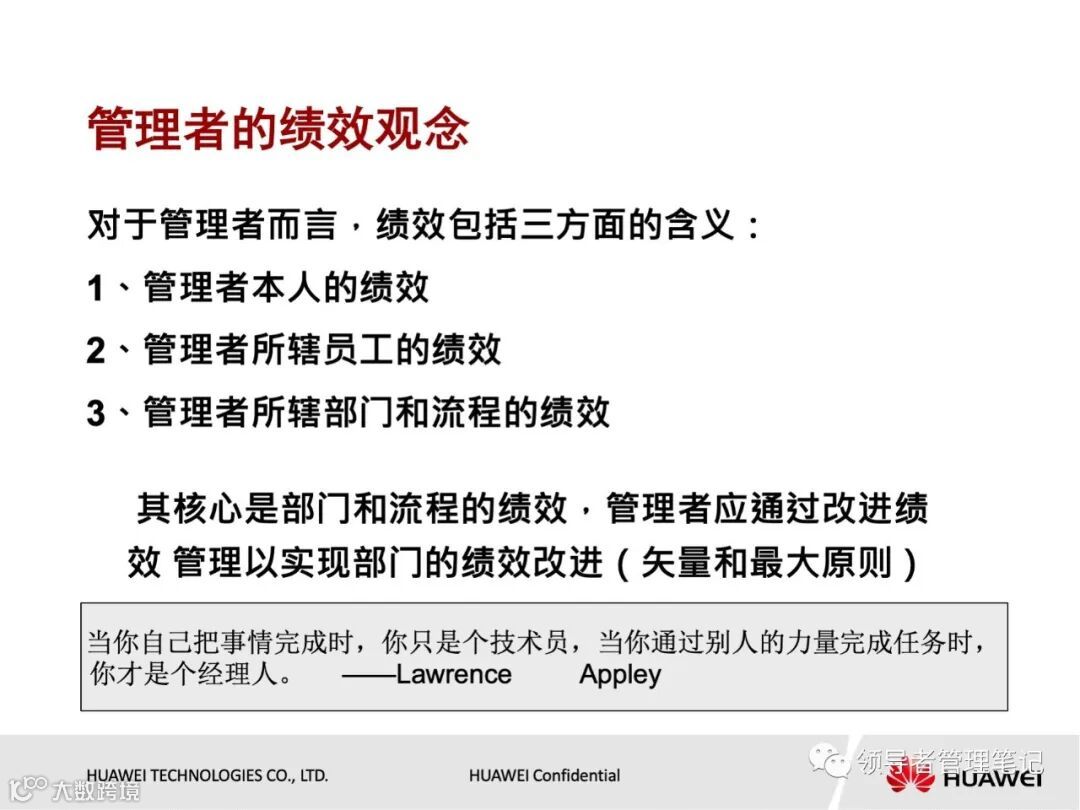 管理者的绩效观念

对于管理者而言，绩效包括三方面的含义：

1、管理者本人的绩效

2、管理者所辖员工的绩效

3、管理者所辖部门和流程的绩效

其核心是部门和流程的绩效，管理者应通过改进绩效 管理以实现部门的绩效改进（矢量和最大原则）

当你自己把事情完成时，你只是个技术员，当你通过别人的力量完成任务时，你才是个经理人。 ——Lawrence Appley

HUAWEI TECHNOLOGIES CO., LTD.

HUAWEI Confidential

领导者管理笔记

HUAWEI

大数跨境